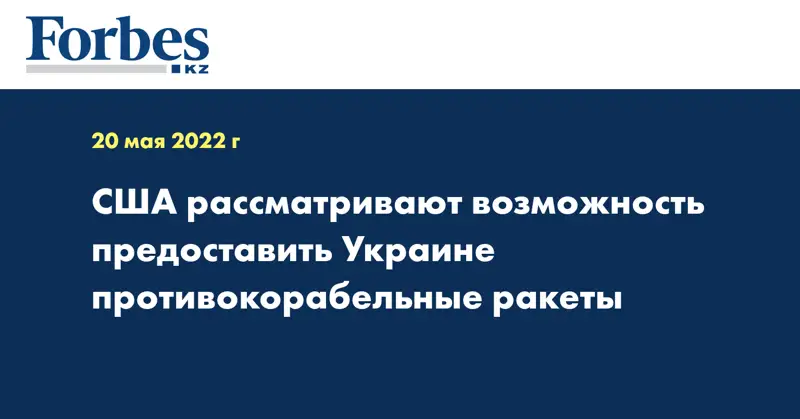 Forbes
KZ

20 мая 2022 г

США рассматривают возможность предоставить Украине противокорабельные ракеты